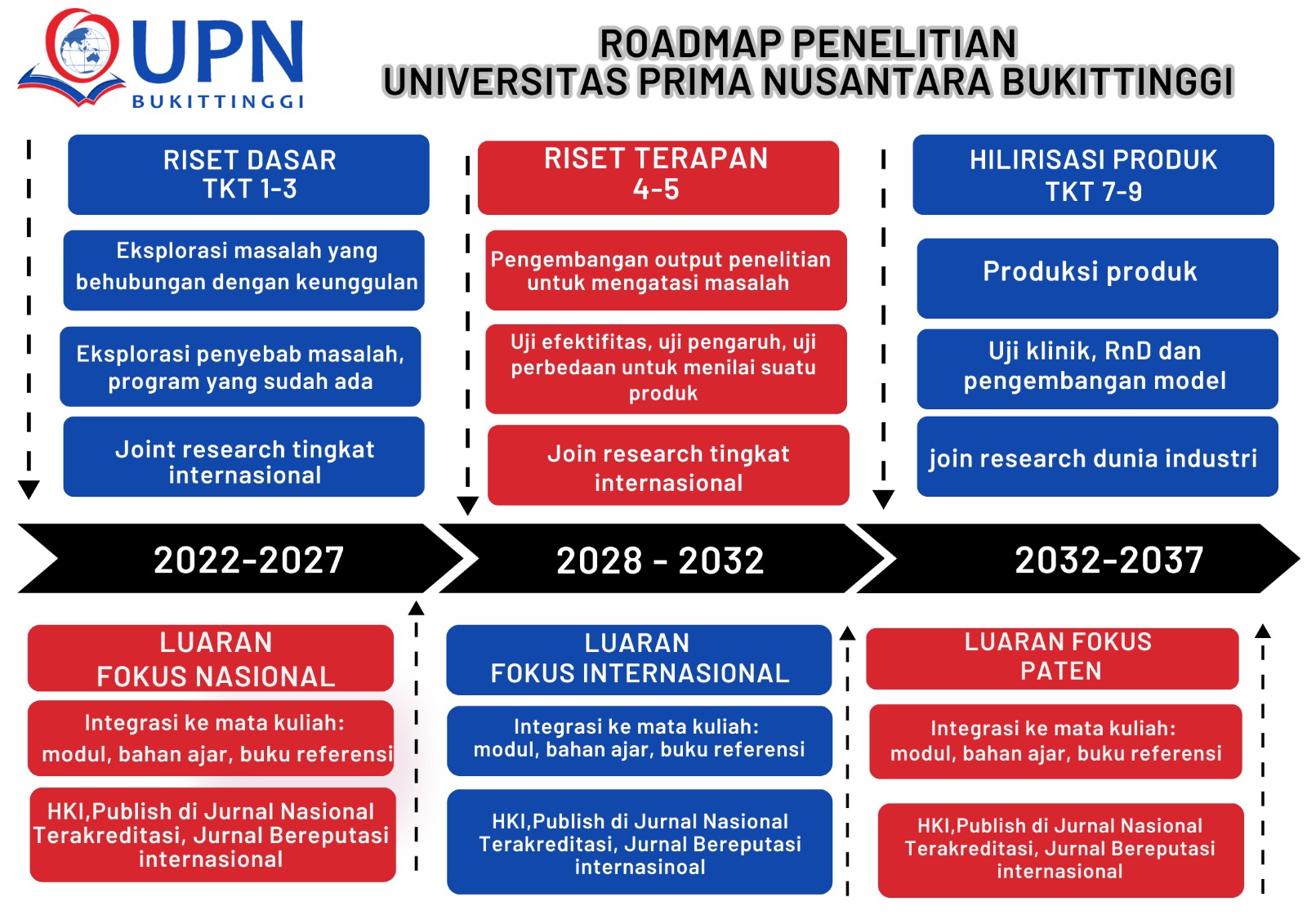 UPN
BUKITTINGGI

ROADMAP PENELITIAN
UNIVERSITAS PRIMA NUSANTARA BUKITTINGGI

RISET DASAR
TKT 1-3

Eksplorasi masalah yang behubungan dengan keunggulan

Eksplorasi penyebab masalah, program yang sudah ada

Joint research tingkat internasional

RISET TERAPAN
4-5

Pengembangan output penelitian untuk mengatasi masalah

Uji efektifitas, uji pengaruh, uji perbedaan untuk menilai suatu produk

Join research tingkat internasional

HILIRISASI PRODUK
TKT 7-9

Produksi produk

Uji klinik, RnD dan pengembangan model

join research dunia industri

2022-2027

2028 - 2032

2032-2037

LUARAN
FOKUS NASIONAL

Integrasi ke mata kuliah: modul, bahan ajar, buku referensi

HKI,Publish di Jurnal Nasional Terakreditasi, Jurnal Bereputasi internasional

LUARAN
FOKUS INTERNASIONAL

Integrasi ke mata kuliah: modul, bahan ajar, buku referensi

HKI,Publish di Jurnal Nasional Terakreditasi, Jurnal Bereputasi internasinoal

LUARAN FOKUS
PATEN

Integrasi ke mata kuliah: modul, bahan ajar, buku referensi

HKI,Publish di Jurnal Nasional Terakreditasi, Jurnal Bereputasi internasional